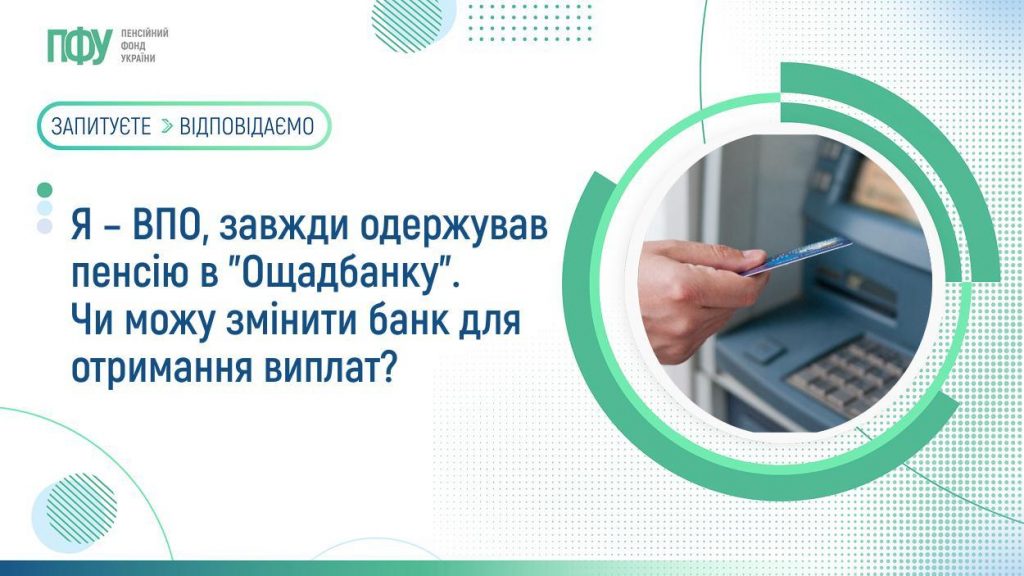 ПФУ ПЕНСІЙНИЙ ФОНД УКРАЇНИ

ЗАПИТУЄТЕ > ВІДПОВІДАЄМО

Я – ВПО, завжди одержував пенсію в "Ощадбанку". Чи можу змінити банк для отримання виплат?